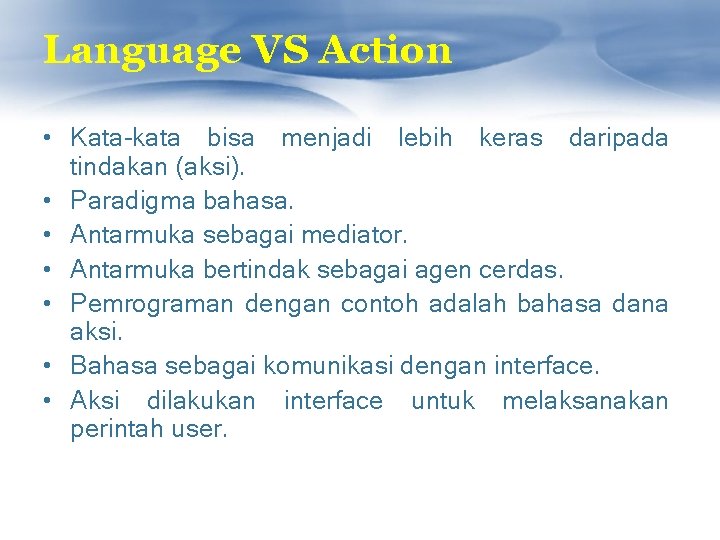 Language VS Action

• Kata-kata bisa menjadi lebih keras daripada tindakan (aksi).
• Paradigma bahasa.
• Antarmuka sebagai mediator.
• Antarmuka bertindak sebagai agen cerdas.
• Pemrograman dengan contoh adalah bahasa dana aksi.
• Bahasa sebagai komunikasi dengan interface.
• Aksi dilakukan interface untuk melaksanakan perintah user.